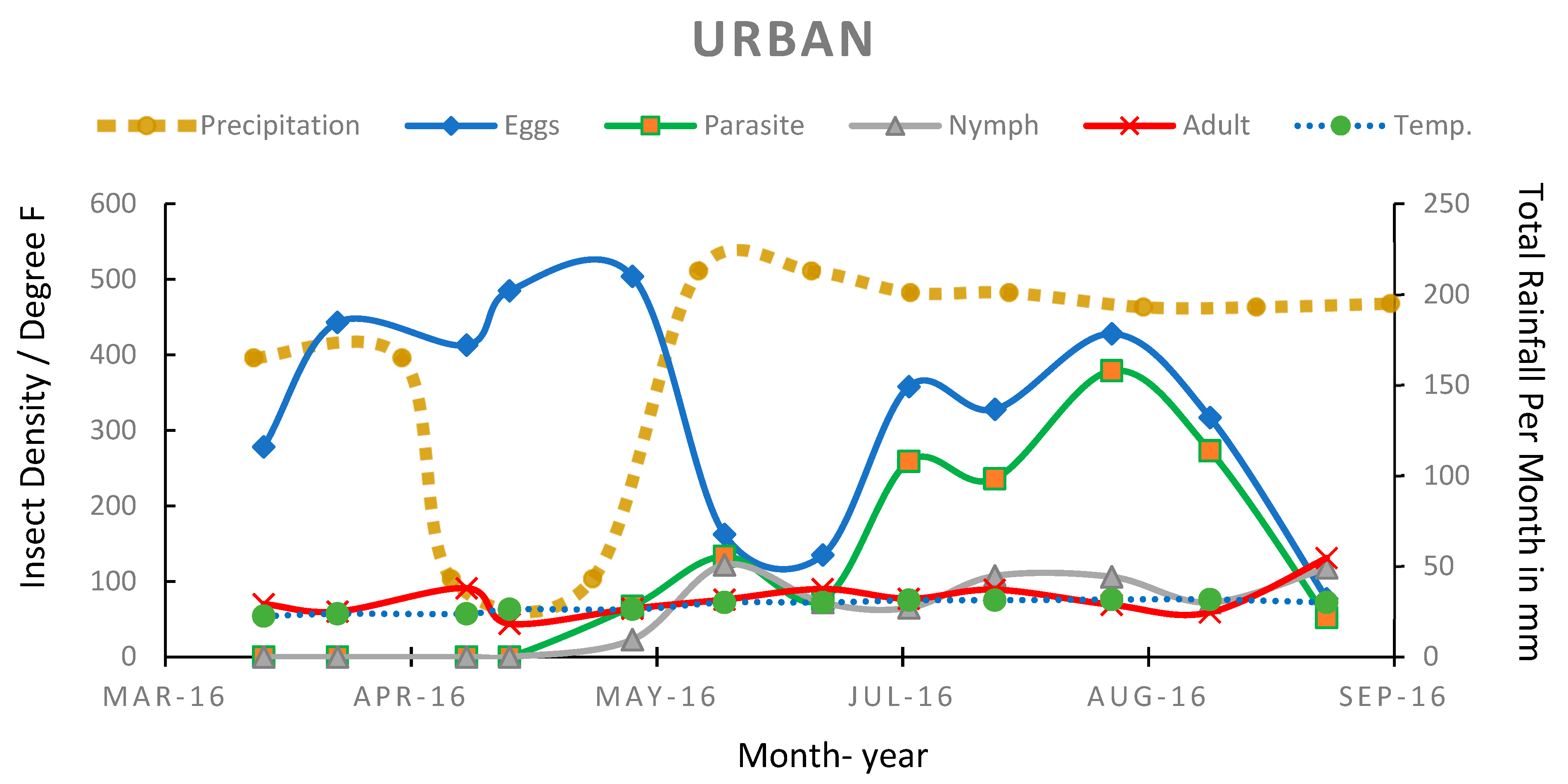 URBAN

Precipitation Eggs Parasite Nymph Adult Temp.

Insect Density / Degree F

600
500
400
300
200
100
0

Total Rainfall Per Month in mm

250
200
150
100
50
0

MAR-16 APR-16 MAY-16 JUL-16 AUG-16 SEP-16

Month- year